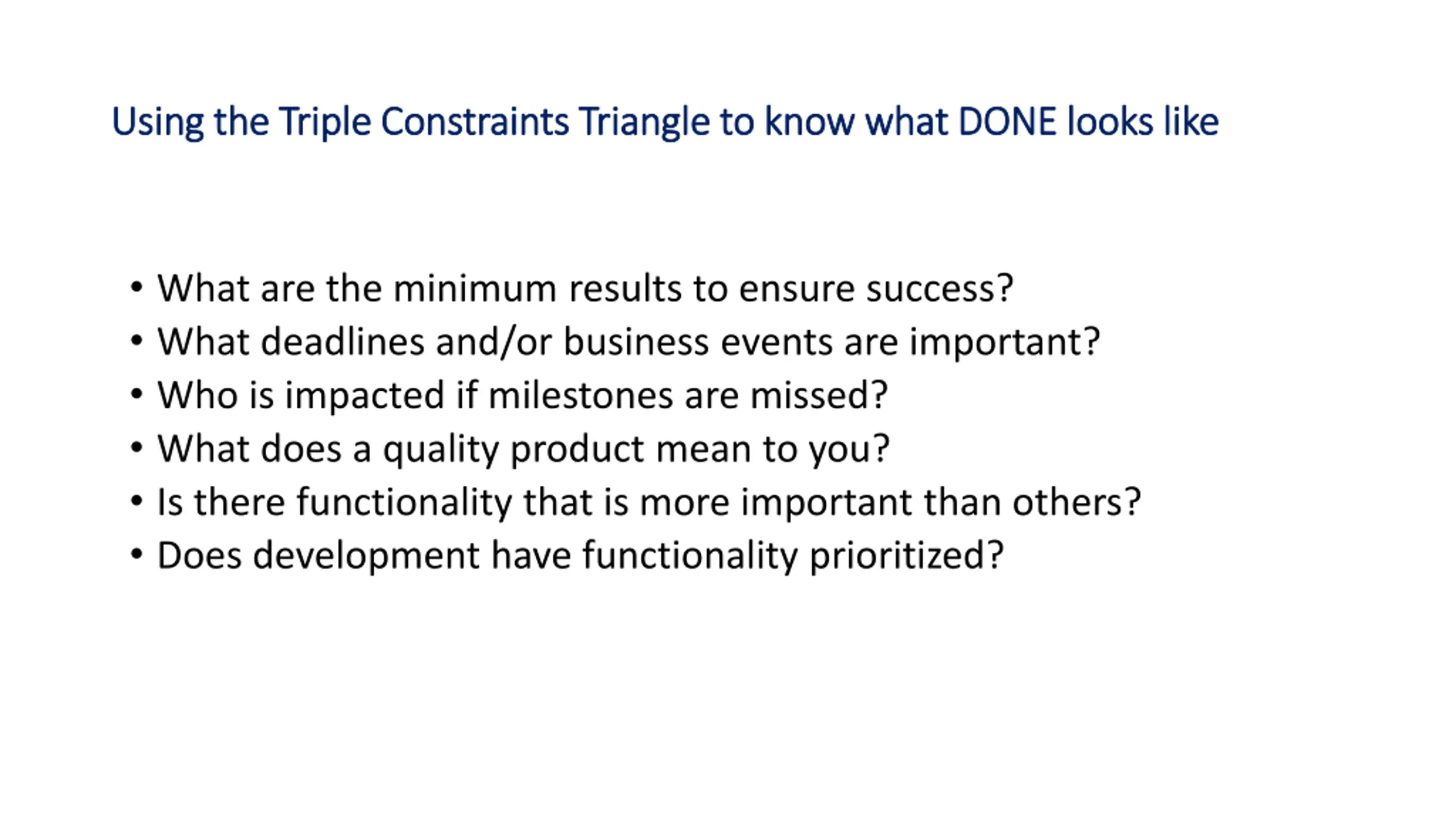 Using the Triple Constraints Triangle to know what DONE looks like

• What are the minimum results to ensure success?
• What deadlines and/or business events are important?
• Who is impacted if milestones are missed?
• What does a quality product mean to you?
• Is there functionality that is more important than others?
• Does development have functionality prioritized?